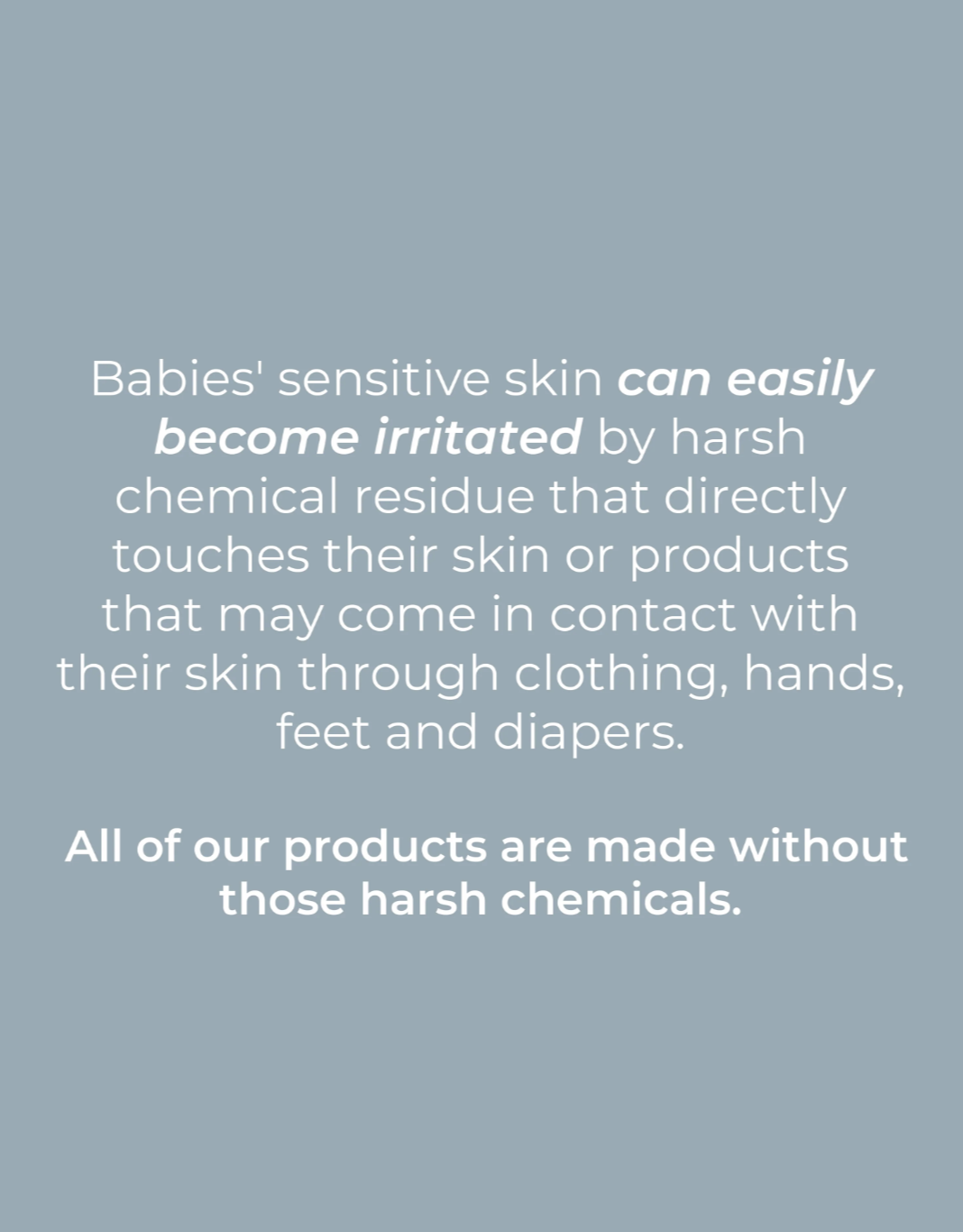 Babies' sensitive skin can easily become irritated by harsh chemical residue that directly touches their skin or products that may come in contact with their skin through clothing, hands, feet and diapers.

All of our products are made without those harsh chemicals.